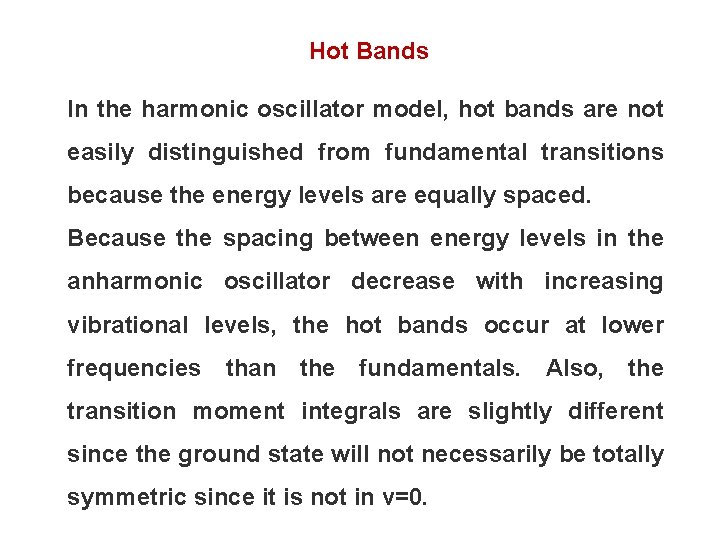 Hot Bands

In the harmonic oscillator model, hot bands are not easily distinguished from fundamental transitions because the energy levels are equally spaced.

Because the spacing between energy levels in the anharmonic oscillator decrease with increasing vibrational levels, the hot bands occur at lower frequencies than the fundamentals. Also, the transition moment integrals are slightly different since the ground state will not necessarily be totally symmetric since it is not in v=0.